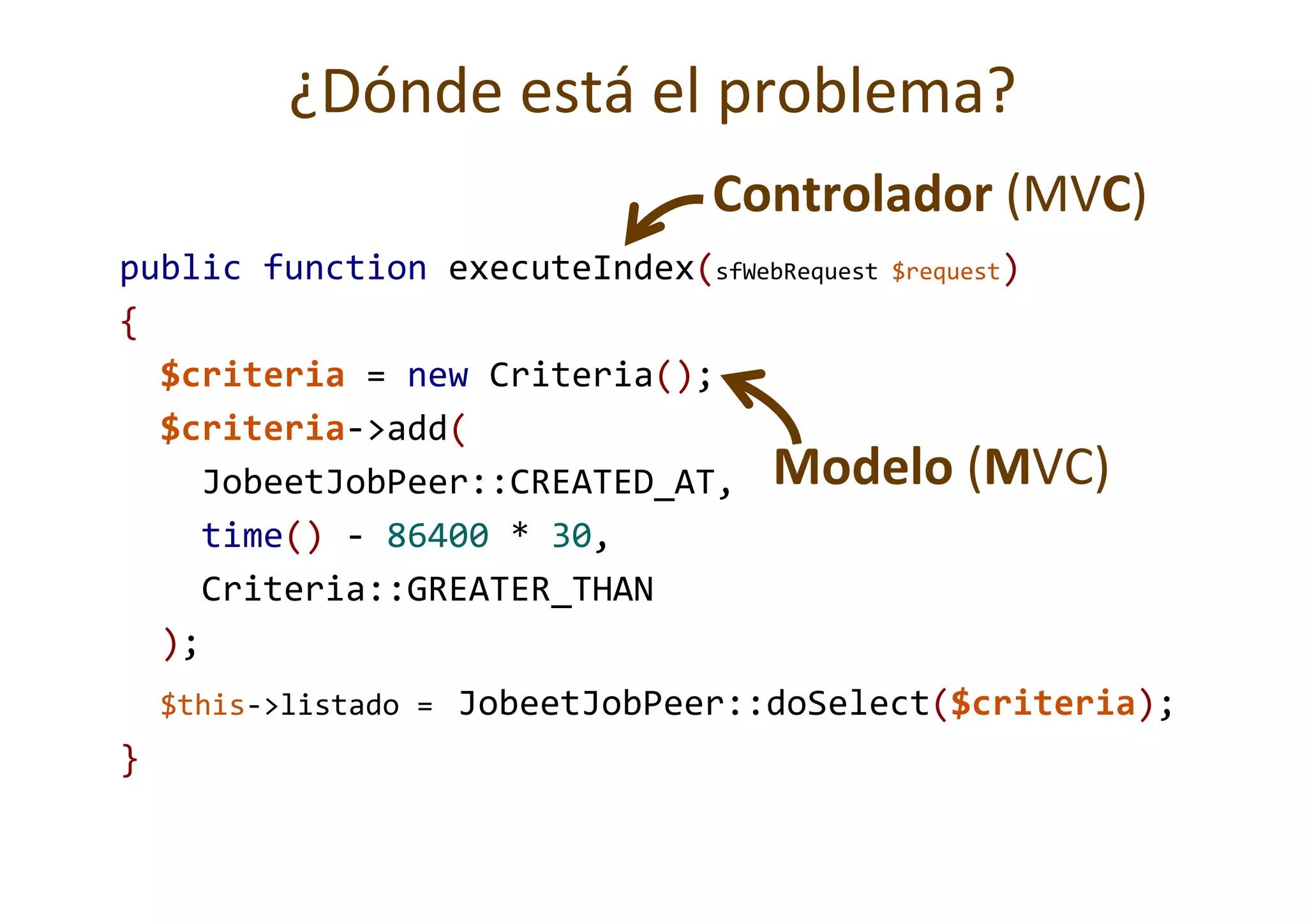 ¿Dónde está el problema?

Controlador (MVC)

public function executeIndex(sfWebRequest $request)
{
  $criteria = new Criteria();
  $criteria->add(
    JobeetJobPeer::CREATED_AT,
    time() - 86400 * 30,
    Criteria::GREATER_THAN
  );
  $this->listado = JobeetJobPeer::doSelect($criteria);
}

Modelo (MVC)